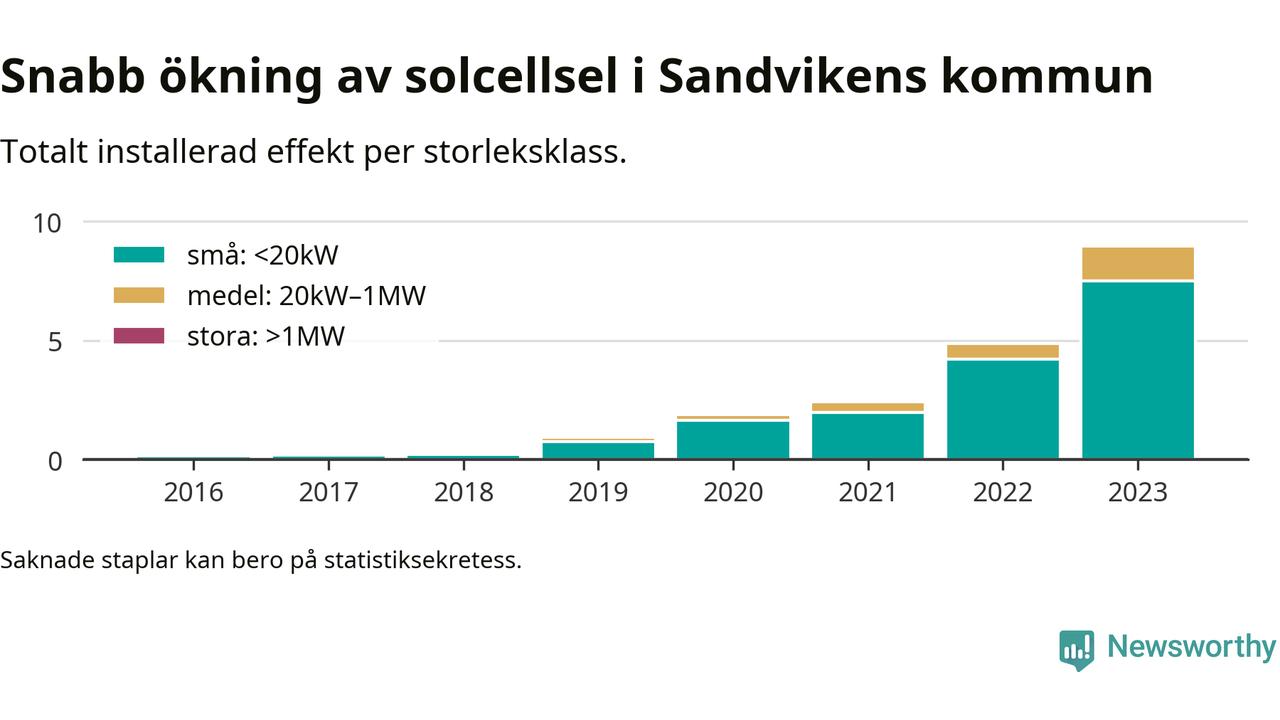 Snabb ökning av solcellsel i Sandvikens kommun

Totalt installerad effekt per storleksklass.

10
5
0

små: <20kW
medel: 20kW–1MW
stora: >1MW

2016
2017
2018
2019
2020
2021
2022
2023

Saknade staplar kan bero på statistiksekretess.

Newsworthy